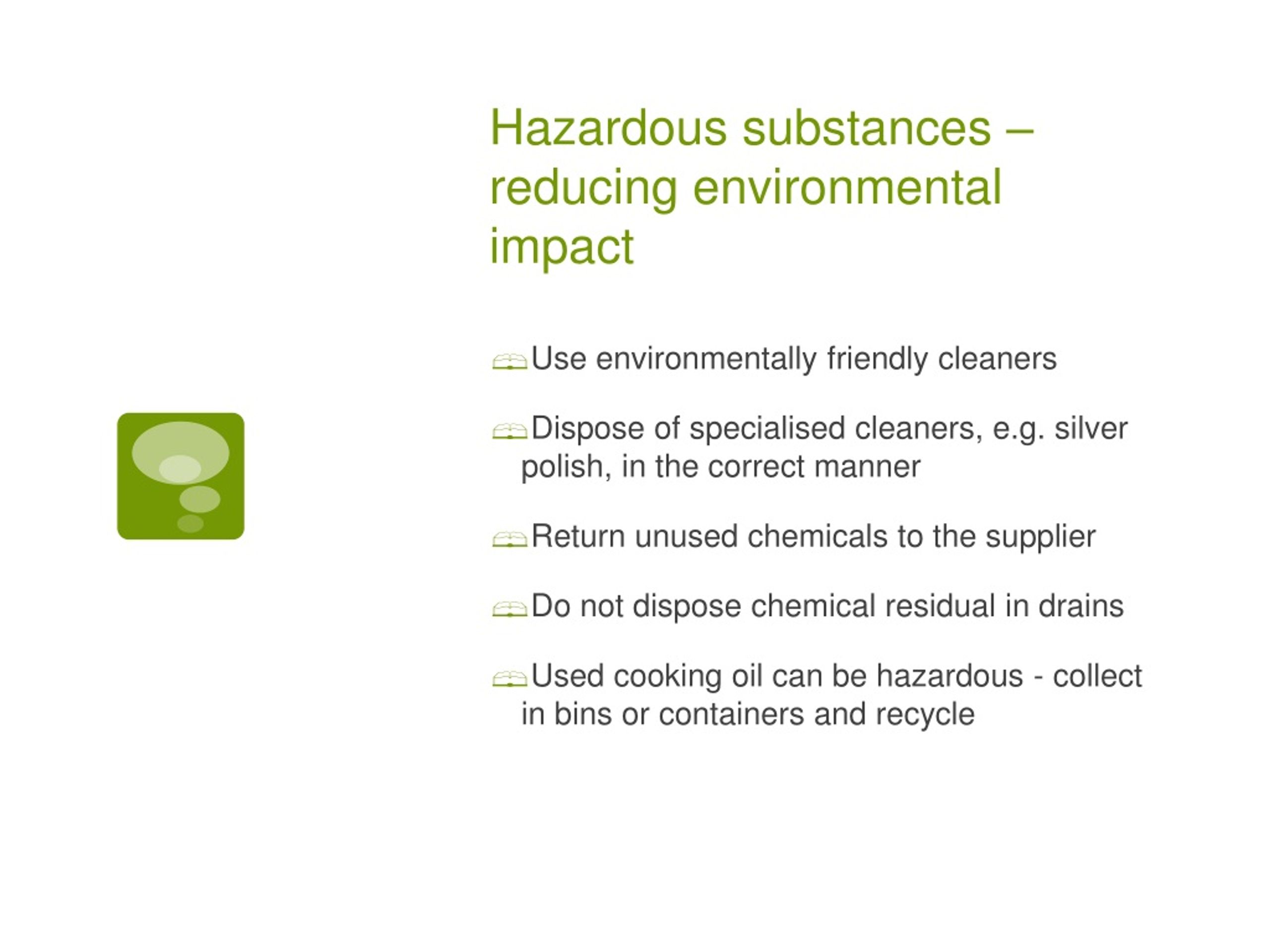 Hazardous substances – reducing environmental impact

Use environmentally friendly cleaners

Dispose of specialised cleaners, e.g. silver polish, in the correct manner

Return unused chemicals to the supplier

Do not dispose chemical residual in drains

Used cooking oil can be hazardous - collect in bins or containers and recycle